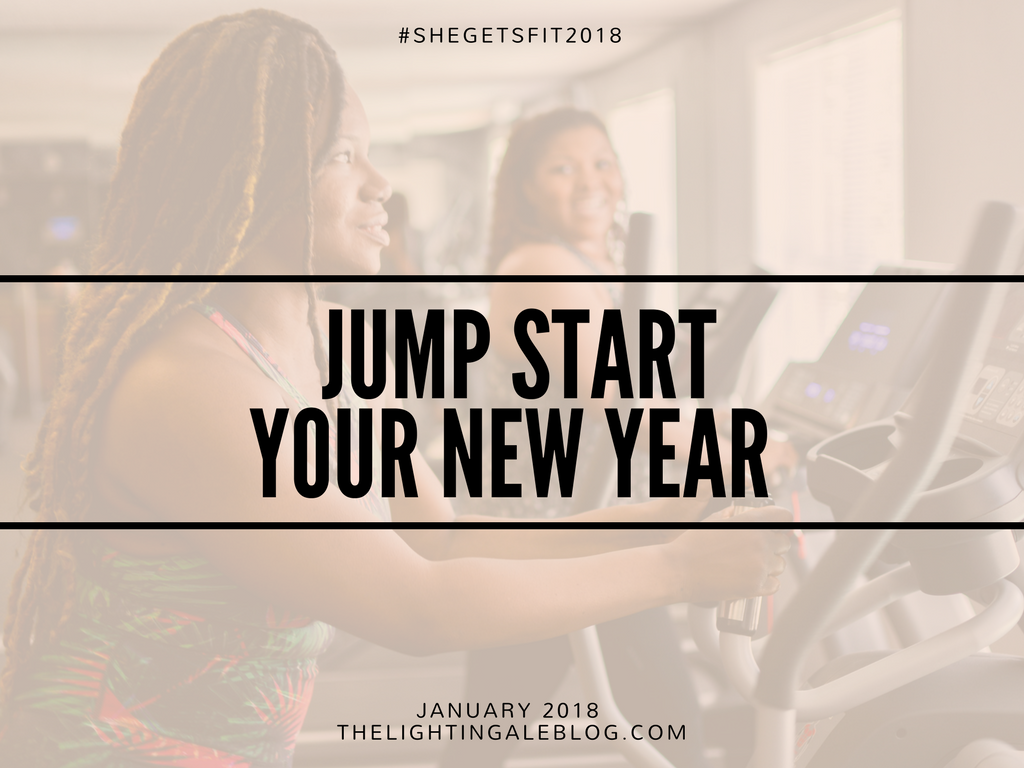 #SHEGETSFIT2018

JUMP START
YOUR NEW YEAR

JANUARY 2018
THELIGHTINGALEBLOG.COM